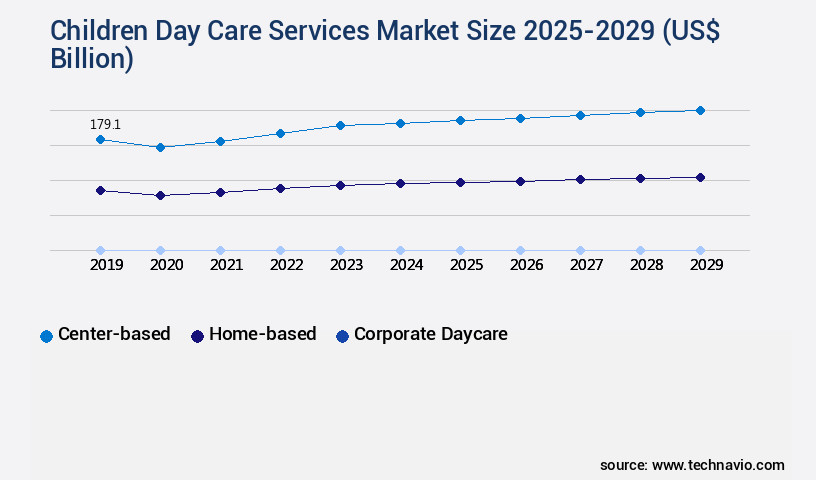 Children Day Care Services Market Size 2025-2029 (US$ Billion)

179.1

2019 2020 2021 2022 2023 2024 2025 2026 2027 2028 2029

Center-based Home-based Corporate Daycare

source: www.technavio.com